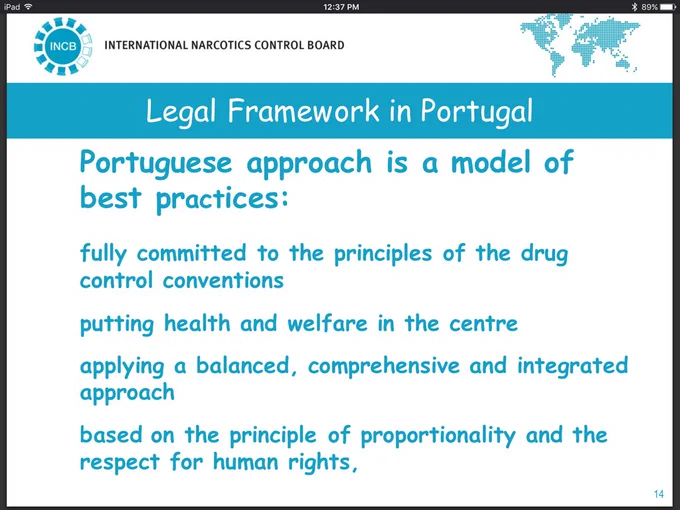 iPad 12:37 PM 89%

INCB INTERNATIONAL NARCOTICS CONTROL BOARD

Legal Framework in Portugal

Portuguese approach is a model of best practices:

fully committed to the principles of the drug control conventions

putting health and welfare in the centre

applying a balanced, comprehensive and integrated approach

based on the principle of proportionality and the respect for human rights,

14